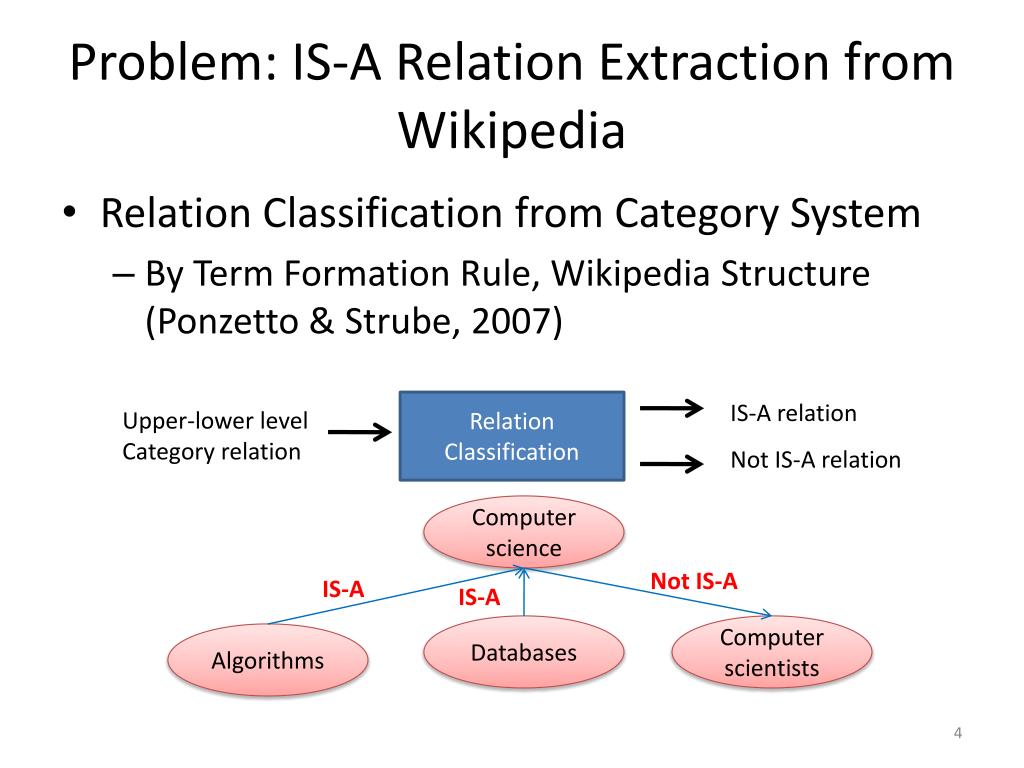 Problem: IS-A Relation Extraction from Wikipedia

• Relation Classification from Category System
– By Term Formation Rule, Wikipedia Structure (Ponzetto & Strube, 2007)

Upper-lower level Category relation

Relation Classification

IS-A relation

Not IS-A relation

Computer science

IS-A

IS-A

Not IS-A

Algorithms

Databases

Computer scientists

4